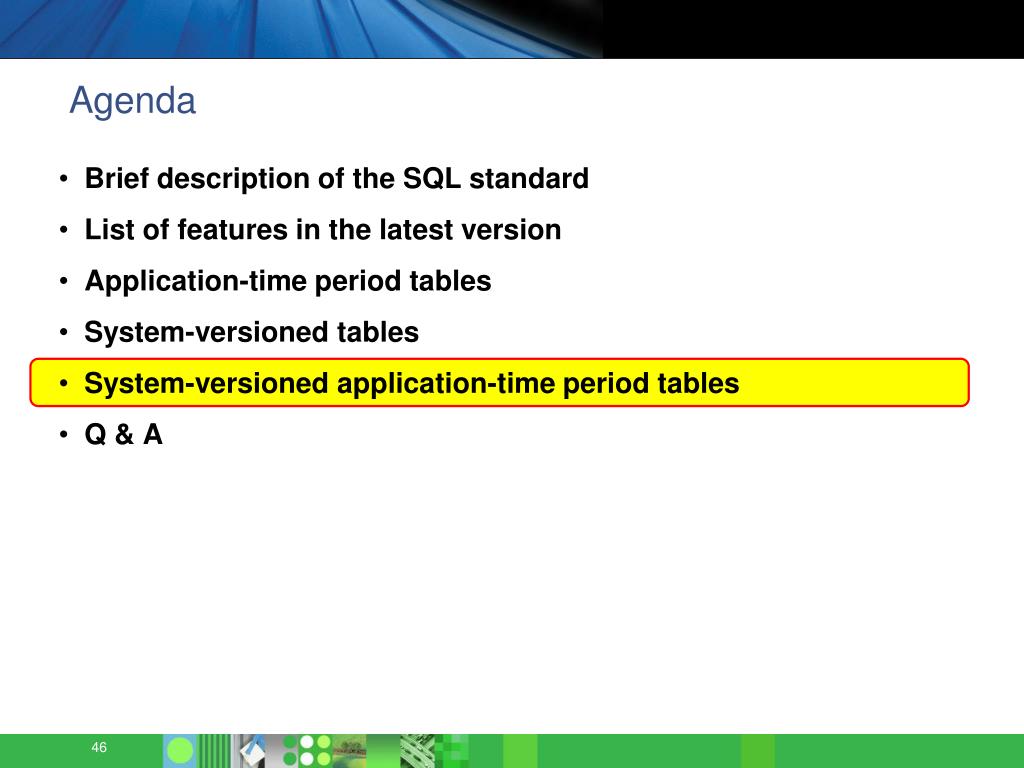 Agenda

• Brief description of the SQL standard
• List of features in the latest version
• Application-time period tables
• System-versioned tables
• System-versioned application-time period tables
• Q & A

46